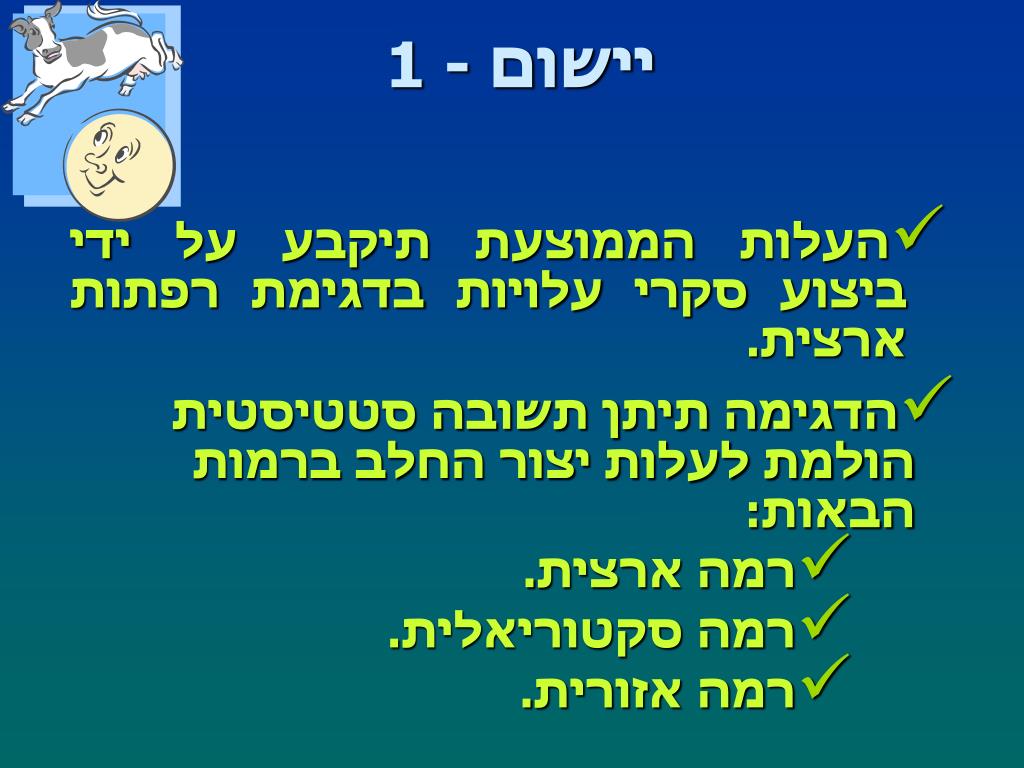 יישום - 1

✓העלות הממוצעת תיקבע על ידי ביצוע סקרי עלויות בדגימת רפתות ארצית.

✓הדגימה תיתן תשובה סטטיסטית הולמת לעלות יצור החלב ברמות הבאות:

✓רמה ארצית.

✓רמה סקטוריאלית.

✓רמה אזורית.